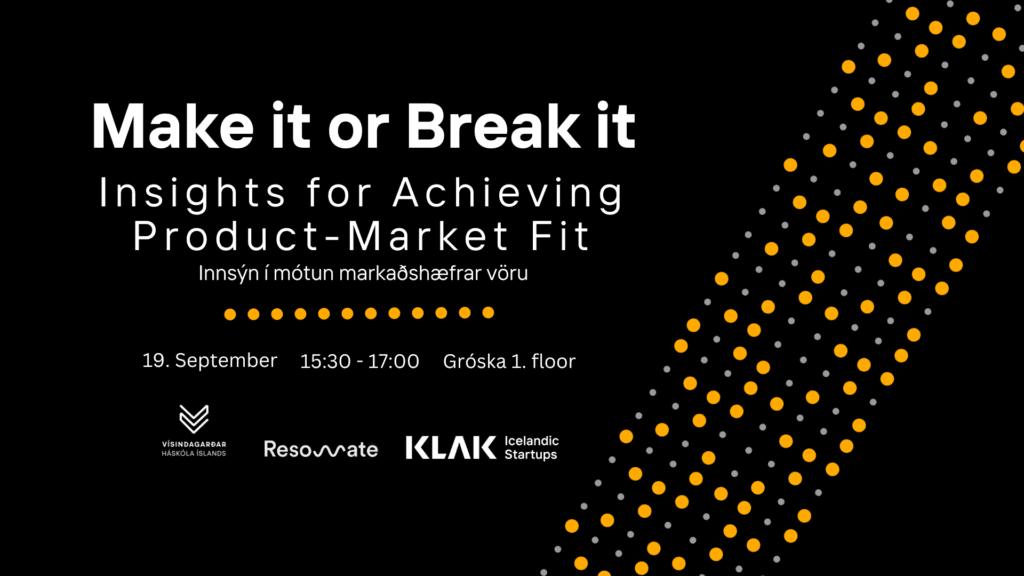 Make it or Break it

Insights for Achieving Product-Market Fit

Innsýn í mótun markaðshæfrar vöru

19. September 15:30 - 17:00 Gróska 1. floor

VÍSINDAGARÐAR HÁSKÓLA ÍSLANDS

Resonate

KLAK Icelandic Startups